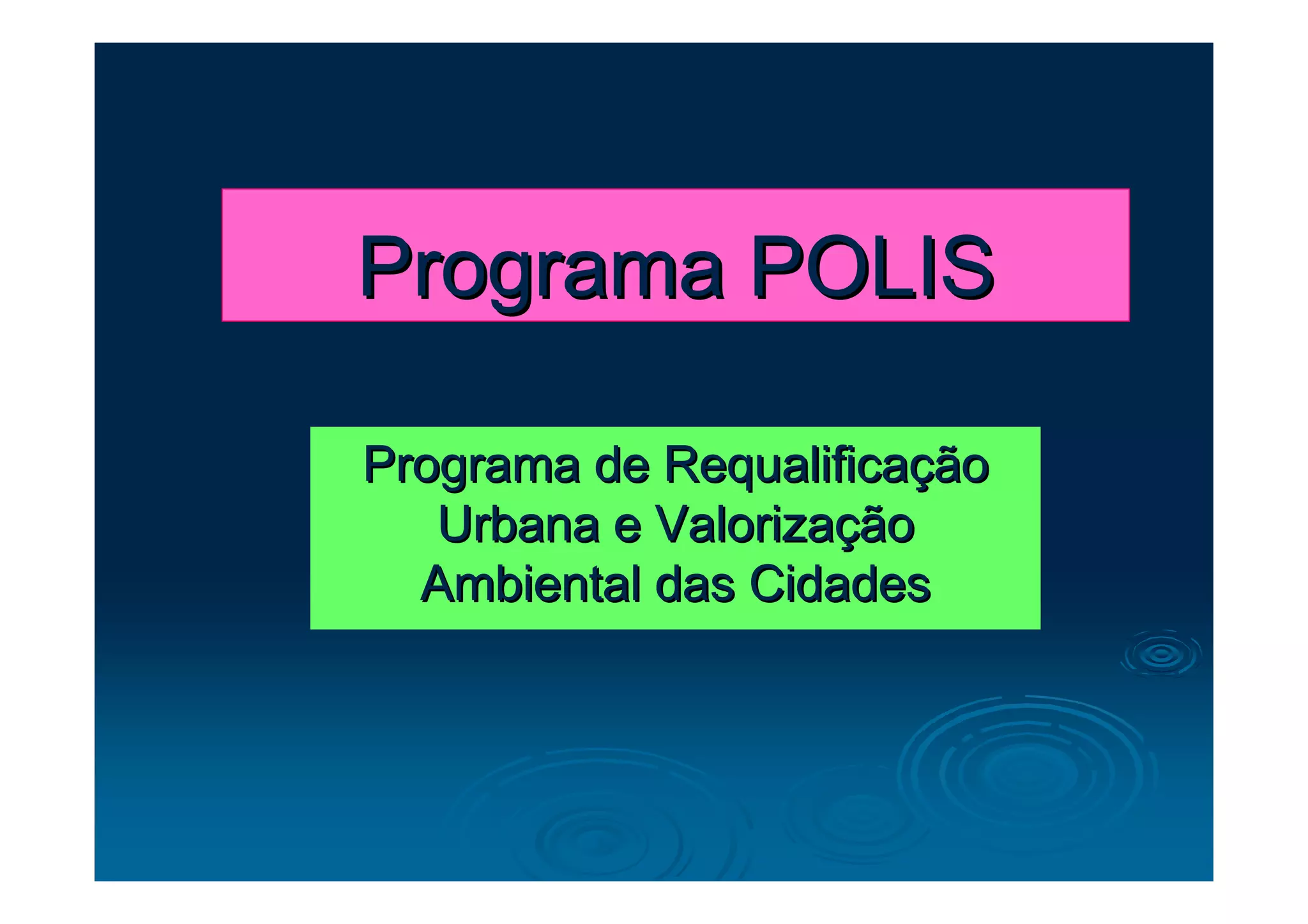 Programa POLIS

Programa de Requalificação Urbana e Valorização Ambiental das Cidades